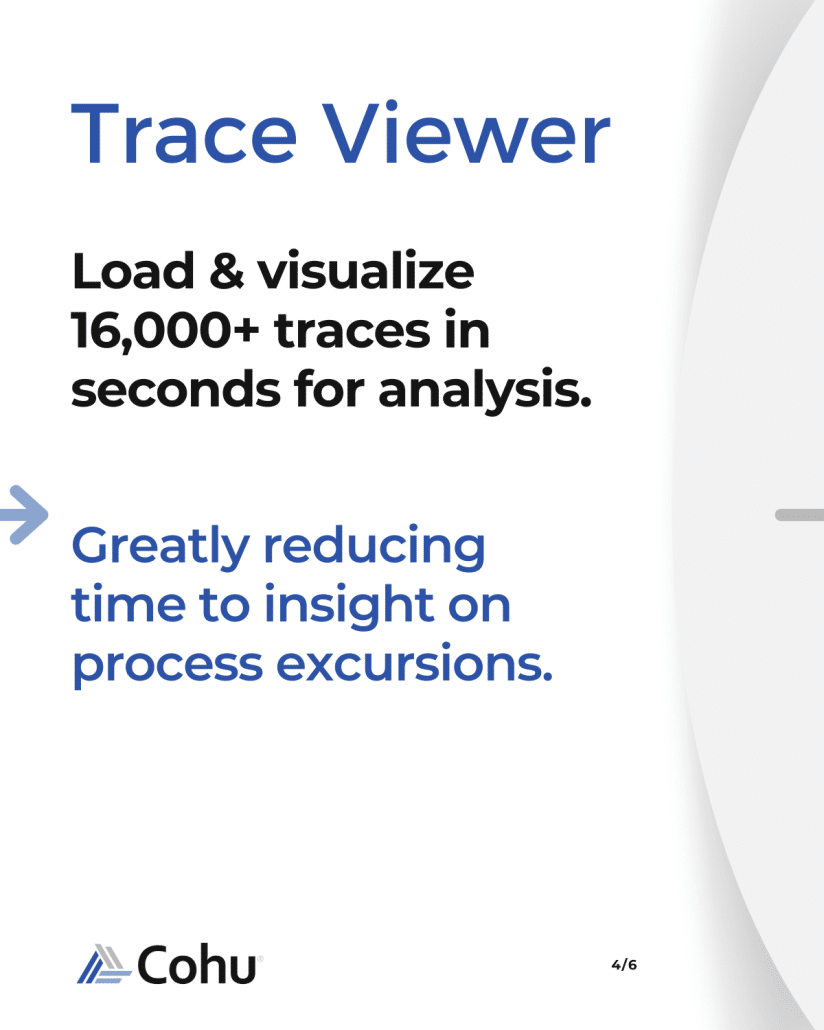 Trace Viewer

Load & visualize 16,000+ traces in seconds for analysis.

Greatly reducing time to insight on process excursions.

Cohu

4/6